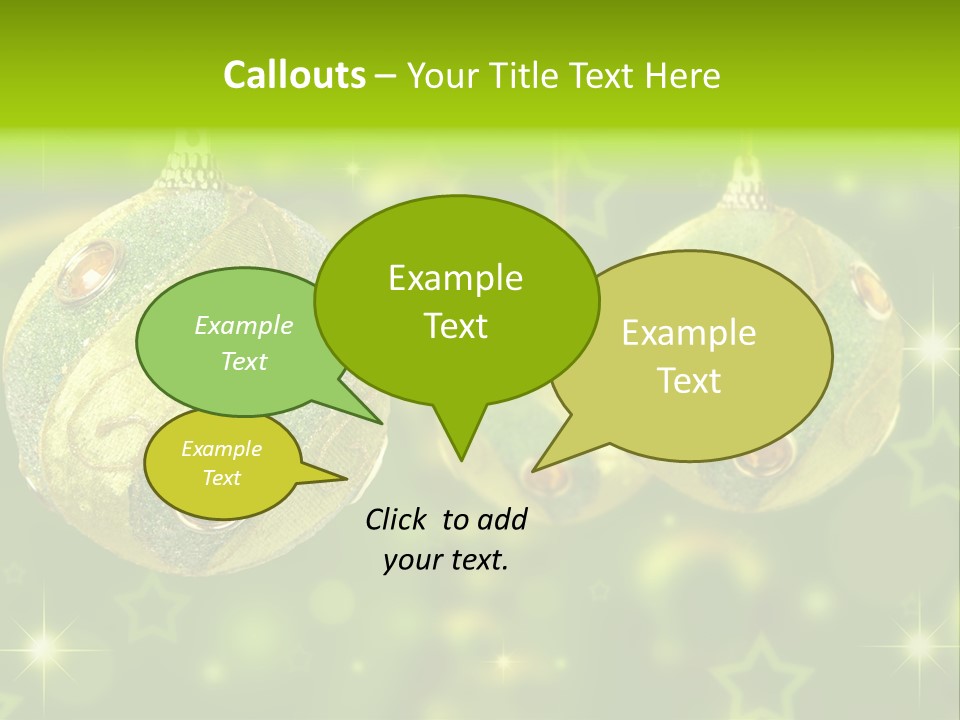 Callouts – Your Title Text Here

Example Text

Example Text

Example Text

Example Text

Click to add your text.